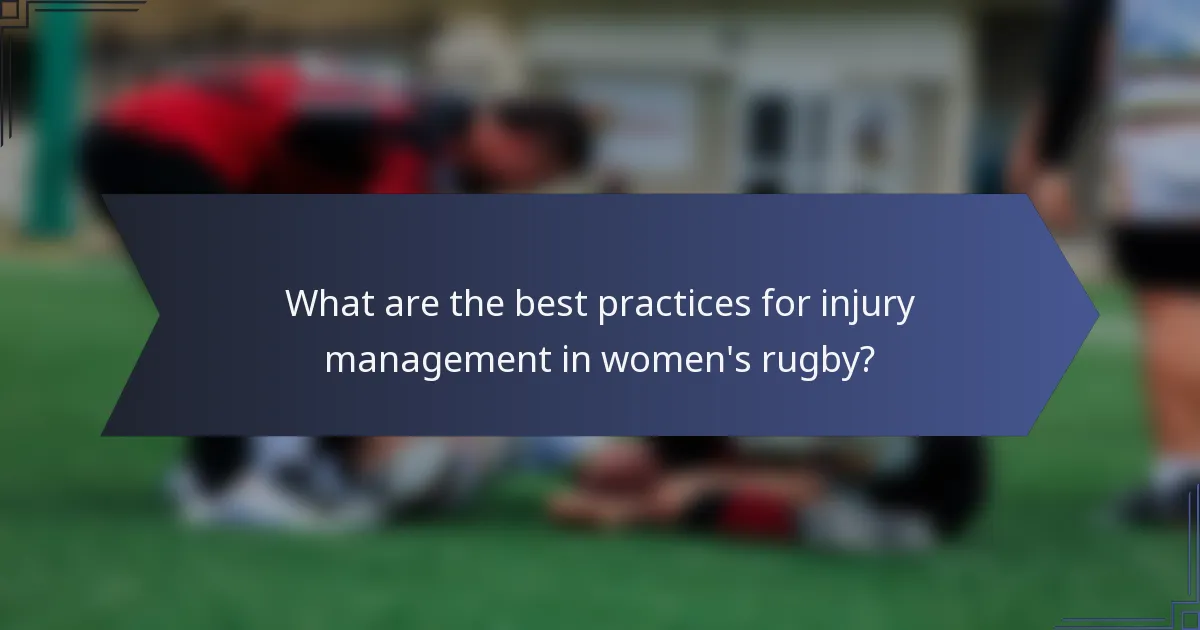 What are the best practices for injury management in women's rugby?